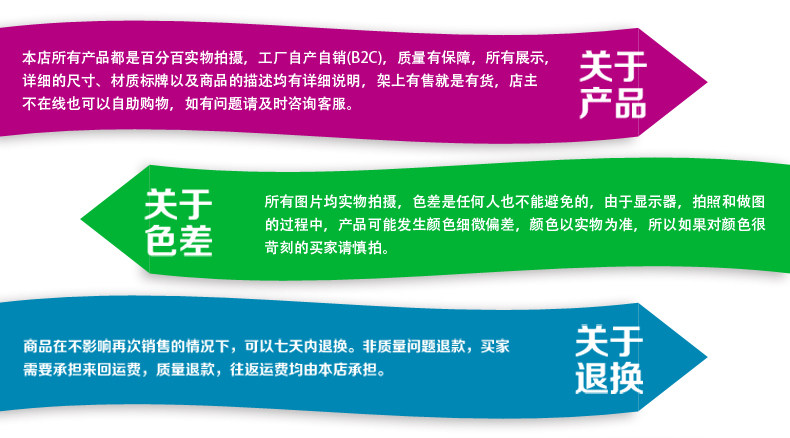 本店所有产品都是百分百实物拍摄，工厂自产自销(B2C)，质量有保障，所有展示，详细的尺寸、材质标牌以及商品的描述均有详细说明，架上有售就是有货，店主不在线也可以自助购物，如有问题请及时咨询客服。

关于产品

关于色差

所有图片均实物拍摄，色差是任何人也不能避免的，由于显示器，拍照和做图的过程中，产品可能发生颜色细微偏差，颜色以实物为准，所以如果对颜色很苛刻的买家请慎拍。

商品在不影响再次销售的情况下，可以七天内退换。非质量问题退款，买家需要承担来回运费，质量退款，往返运费均由本店承担。

关于退换